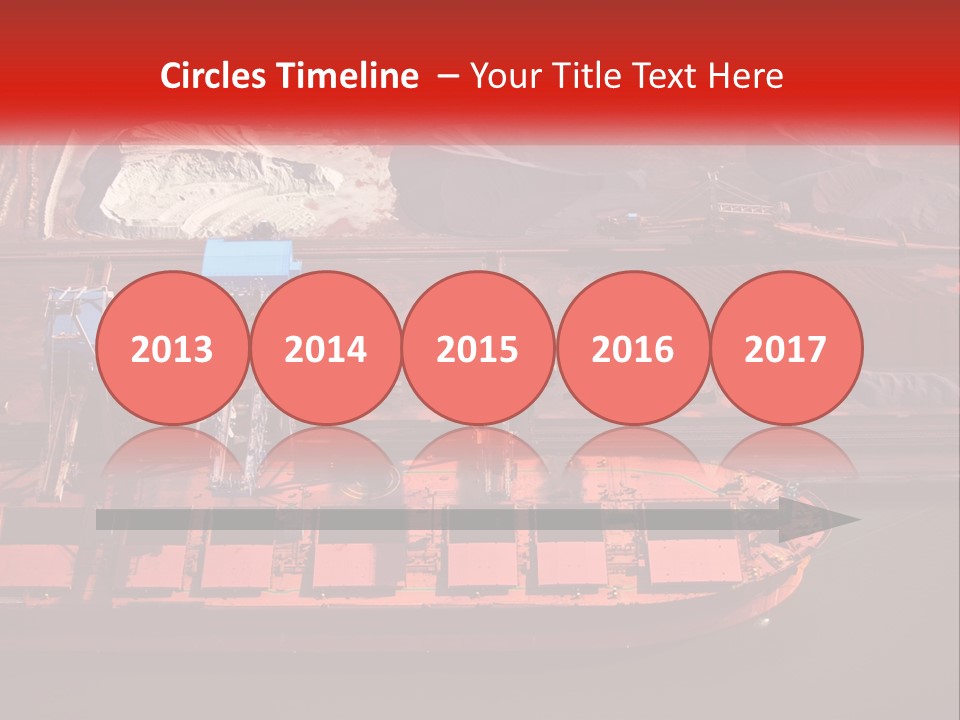 Circles Timeline – Your Title Text Here

2013

2014

2015

2016

2017